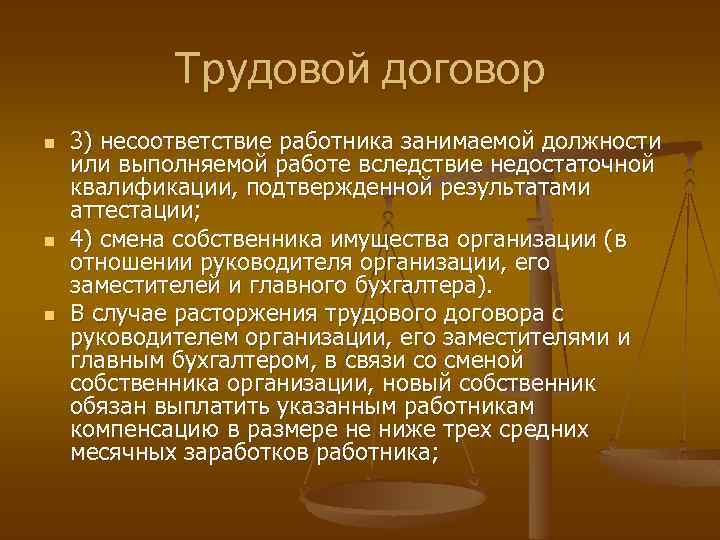 Трудовой договор

3) несоответствие работника занимаемой должности или выполняемой работе вследствие недостаточной квалификации, подтвержденной результатами аттестации;

4) смена собственника имущества организации (в отношении руководителя организации, его заместителей и главного бухгалтера).

В случае расторжения трудового договора с руководителем организации, его заместителями и главным бухгалтером, в связи со сменой собственника организации, новый собственник обязан выплатить указанным работникам компенсацию в размере не ниже трех средних месячных заработков работника;